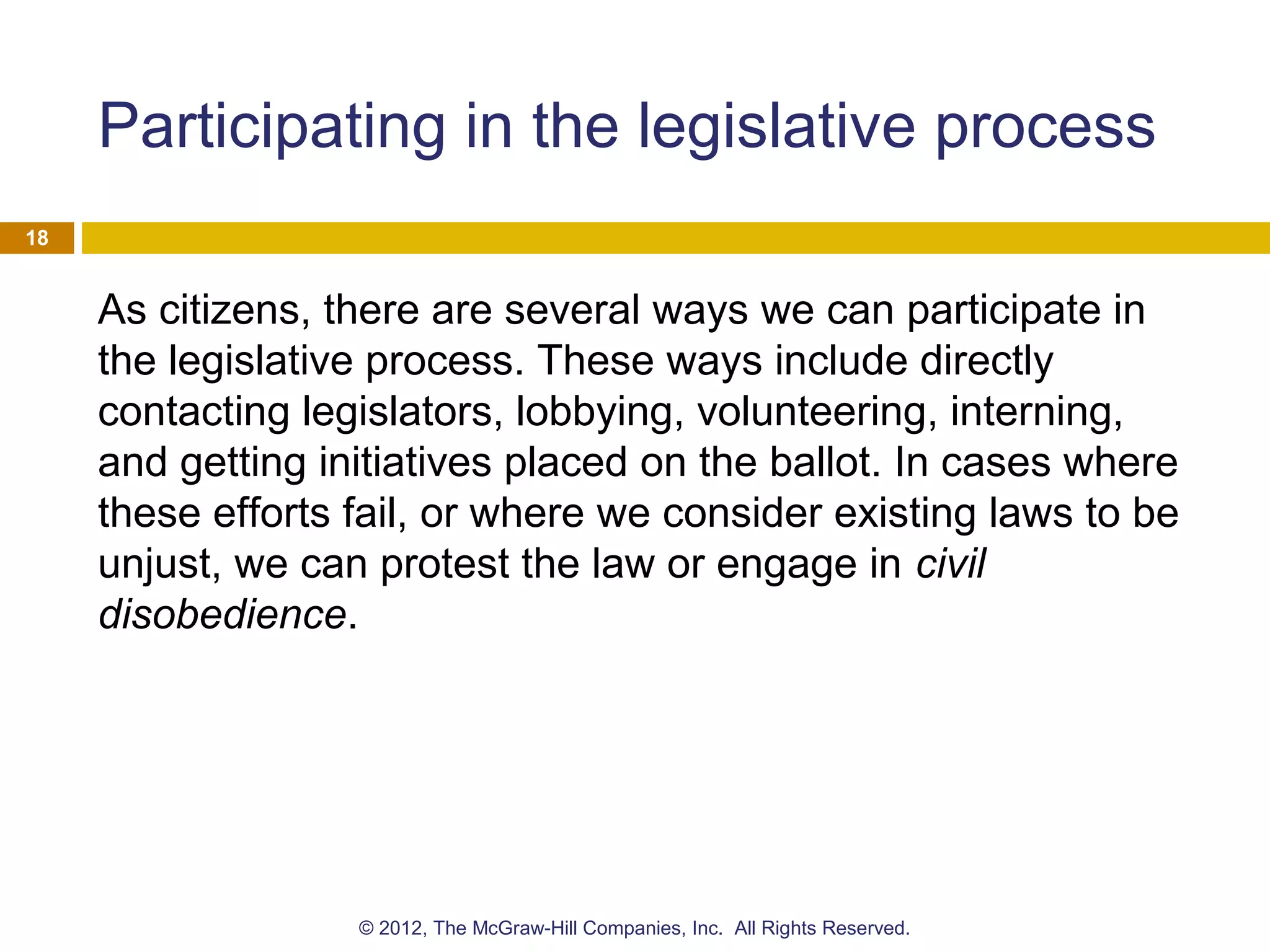 Participating in the legislative process

18

As citizens, there are several ways we can participate in the legislative process. These ways include directly contacting legislators, lobbying, volunteering, interning, and getting initiatives placed on the ballot. In cases where these efforts fail, or where we consider existing laws to be unjust, we can protest the law or engage in civil disobedience.

© 2012, The McGraw-Hill Companies, Inc. All Rights Reserved.